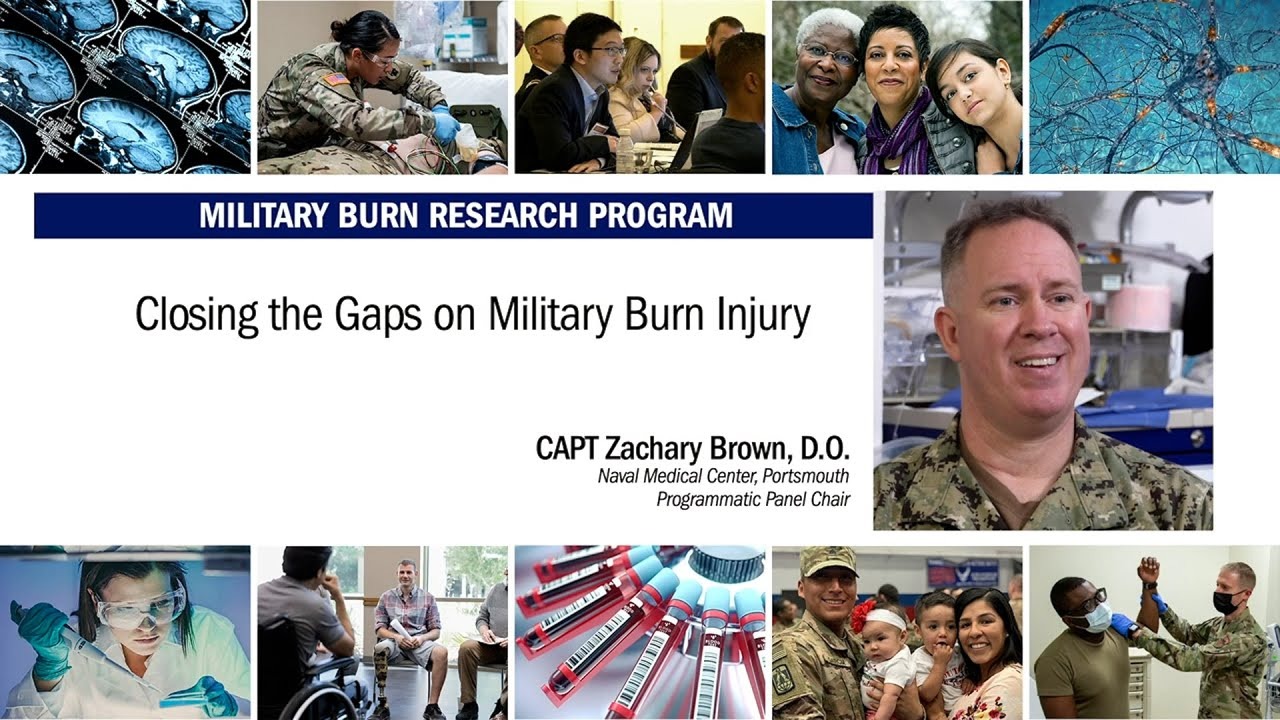 MILITARY BURN RESEARCH PROGRAM

Closing the Gaps on Military Burn Injury

CAPT Zachary Brown, D.O.
Naval Medical Center, Portsmouth
Programmatic Panel Chair